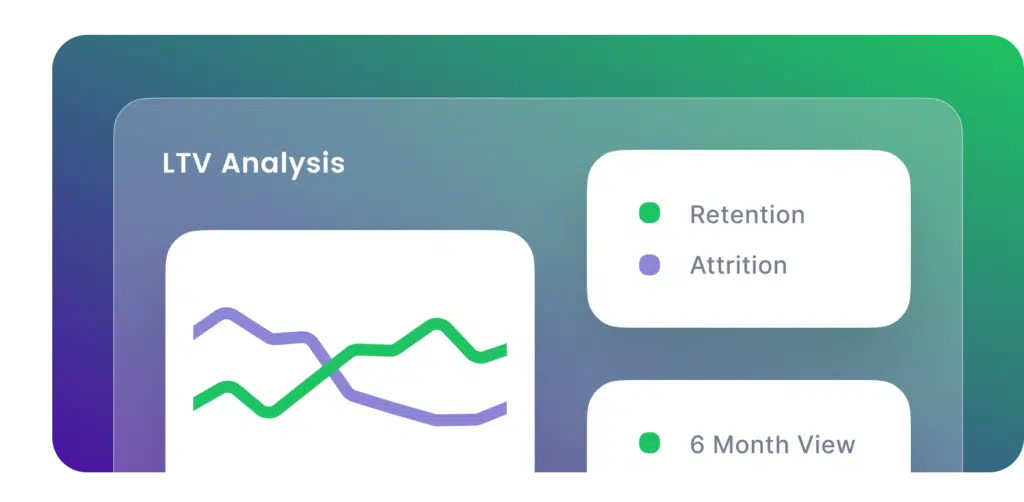 LTV Analysis

Retention

Attrition

6 Month View